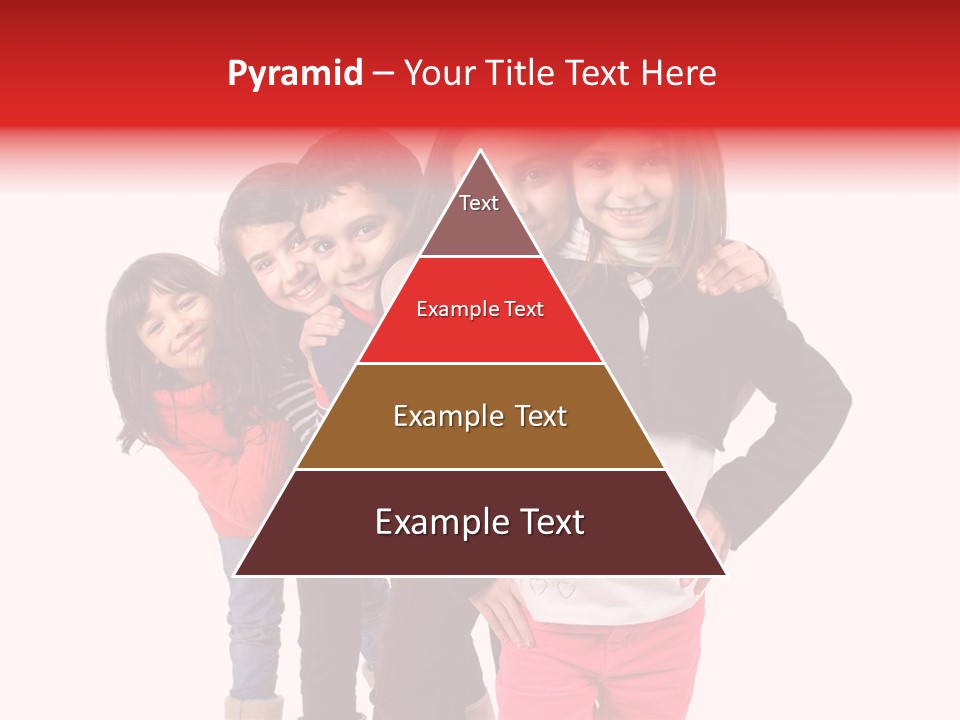 Pyramid – Your Title Text Here

Text

Example Text

Example Text

Example Text